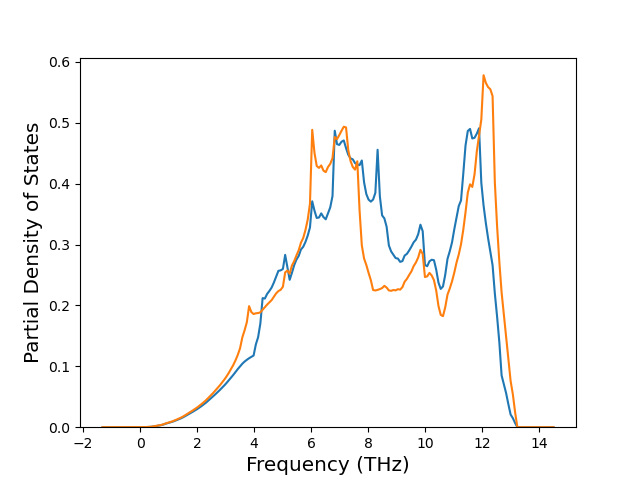 Partial Density of States

0.6
0.5
0.4
0.3
0.2
0.1
0.0

−2 0 2 4 6 8 10 12 14

Frequency (THz)